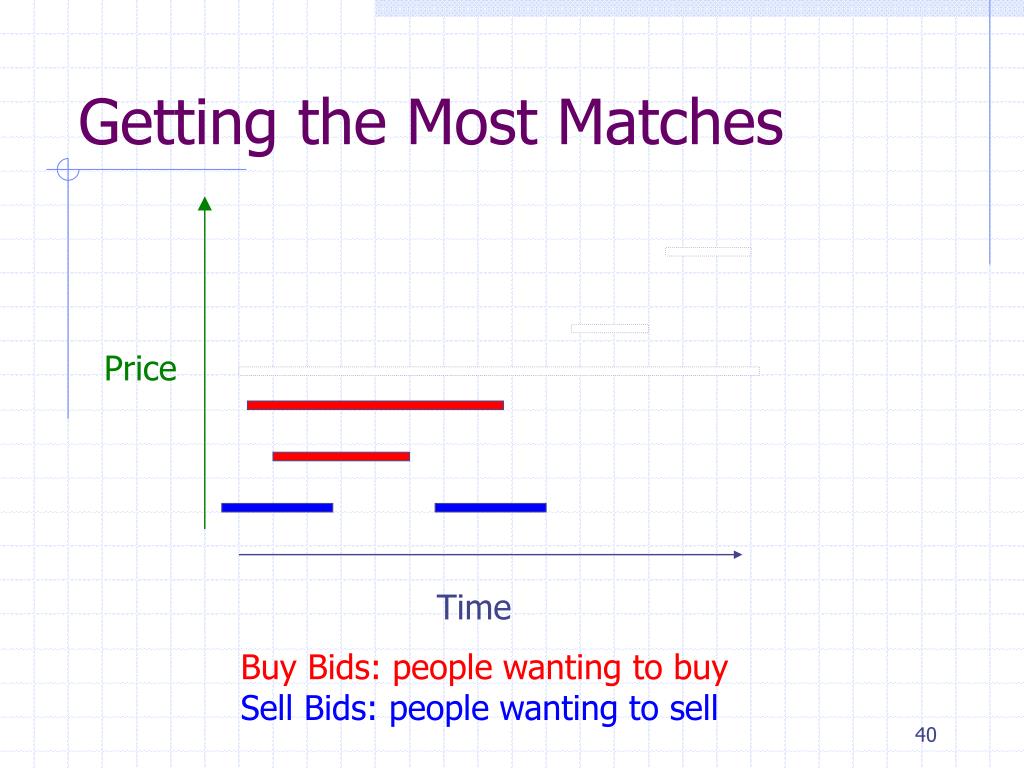 Getting the Most Matches

Price

Time

Buy Bids: people wanting to buy
Sell Bids: people wanting to sell

40